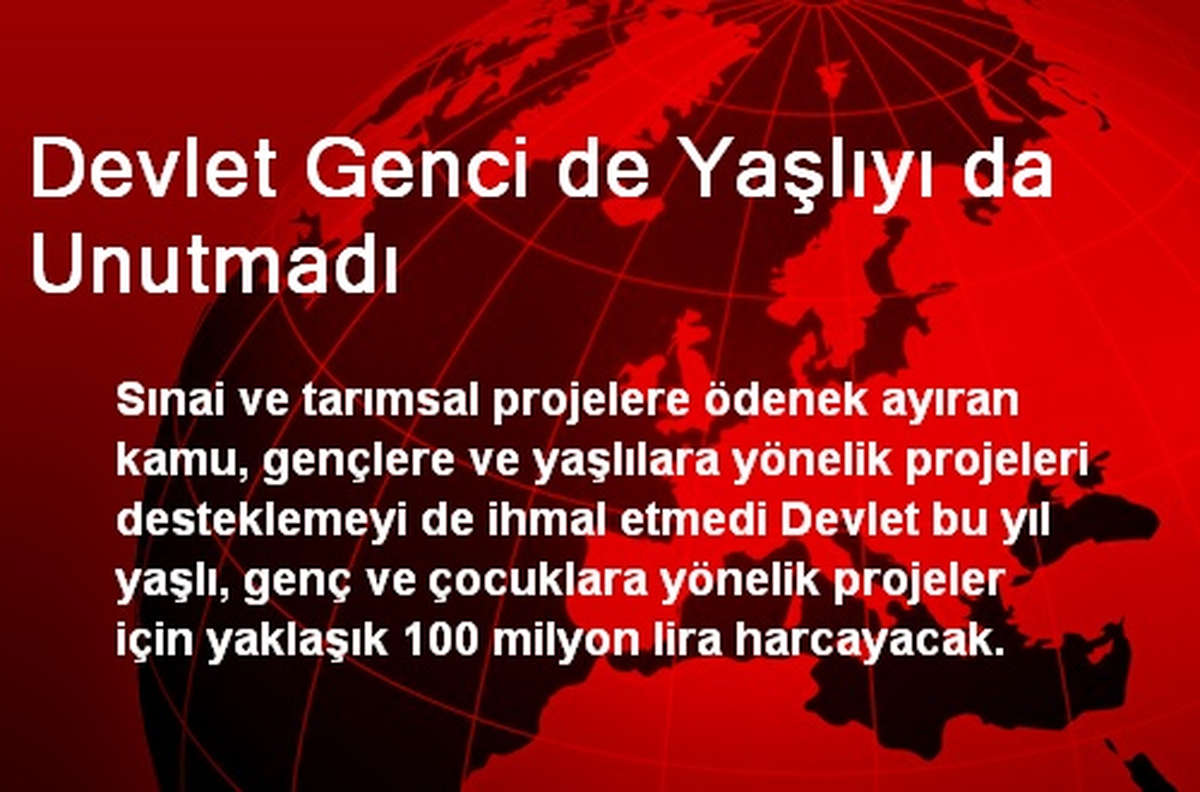 Devlet Genci de Yaşlıyı da Unutmadı

Sınai ve tarımsal projelere ödenek ayıran kamu, gençlere ve yaşlılara yönelik projeleri desteklemeyi de ihmal etmedi Devlet bu yıl yaşlı, genç ve çocuklara yönelik projeler için yaklaşık 100 milyon lira harcayacak.